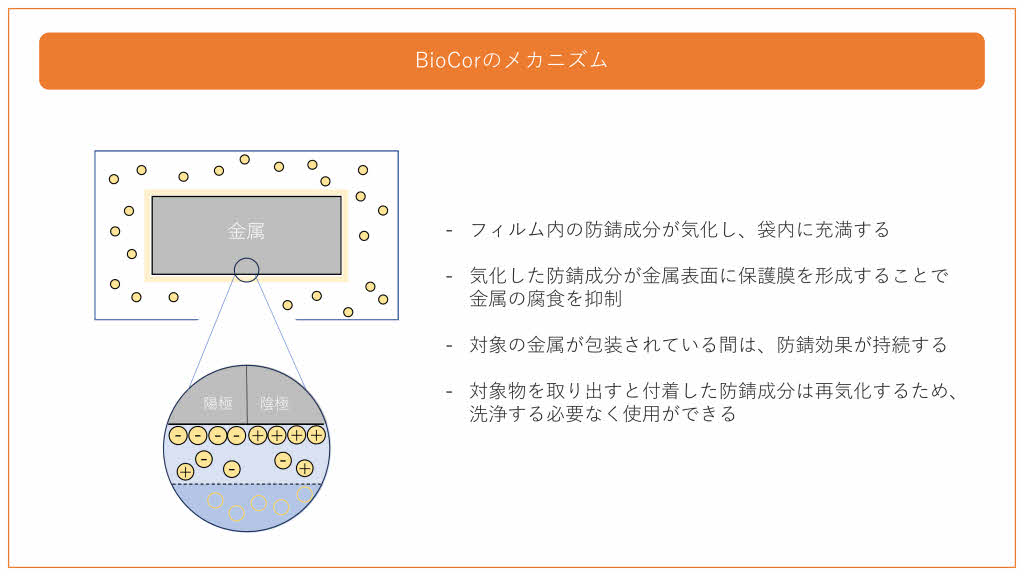 BioCorのメカニズム

金属

陽極 陰極

- - - - + + + +

+ - - - +

- フィルム内の防錆成分が気化し、袋内に充満する

- 気化した防錆成分が金属表面に保護膜を形成することで金属の腐食を抑制

- 対象の金属が包装されている間は、防錆効果が持続する

- 対象物を取り出すと付着した防錆成分は再気化するため、洗浄する必要なく使用ができる